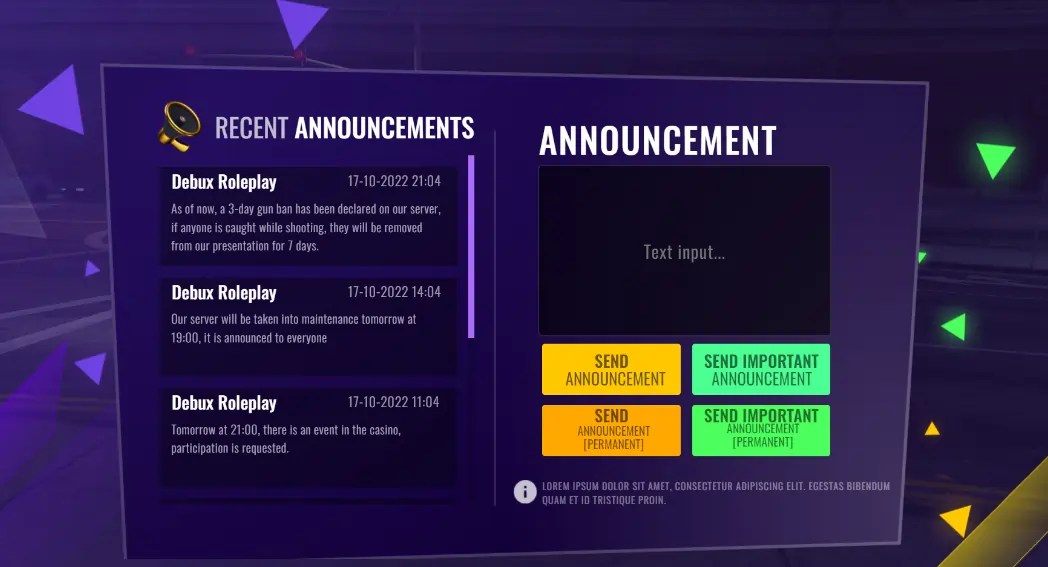 RECENT ANNOUNCEMENTS

Debux Roleplay 17-10-2022 21:04
As of now, a 3-day gun ban has been declared on our server, if anyone is caught while shooting, they will be removed from our presentation for 7 days.

Debux Roleplay 17-10-2022 14:04
Our server will be taken into maintenance tomorrow at 19:00, it is announced to everyone

Debux Roleplay 17-10-2022 11:04
Tomorrow at 21:00, there is an event in the casino, participation is requested.

ANNOUNCEMENT

Text input...

SEND ANNOUNCEMENT

SEND IMPORTANT ANNOUNCEMENT

SEND ANNOUNCEMENT [PERMANENT]

SEND IMPORTANT ANNOUNCEMENT [PERMANENT]

LOREM IPSUM DOLOR SIT AMET, CONSECTETUR ADIPISCING ELIT. EGESTAS BIBENDUM QUAM ET ID TRISTIQUE PROIN.